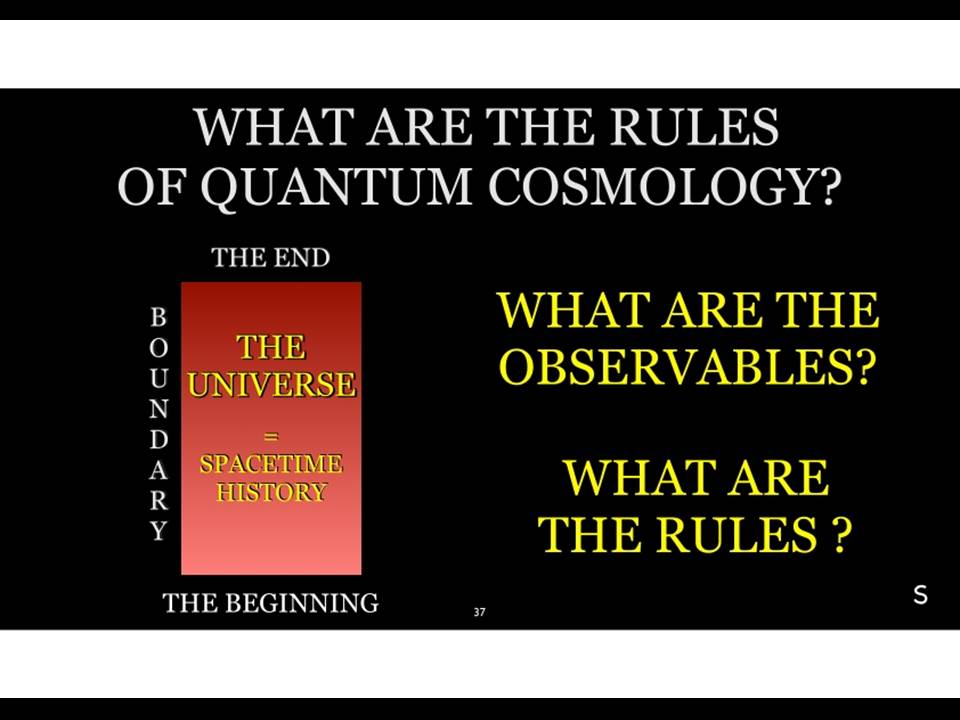 WHAT ARE THE RULES OF QUANTUM COSMOLOGY?

THE END

BOUNDARY

THE UNIVERSE

=

SPACETIME HISTORY

THE BEGINNING

WHAT ARE THE OBSERVABLES?

WHAT ARE THE RULES ?

37

S